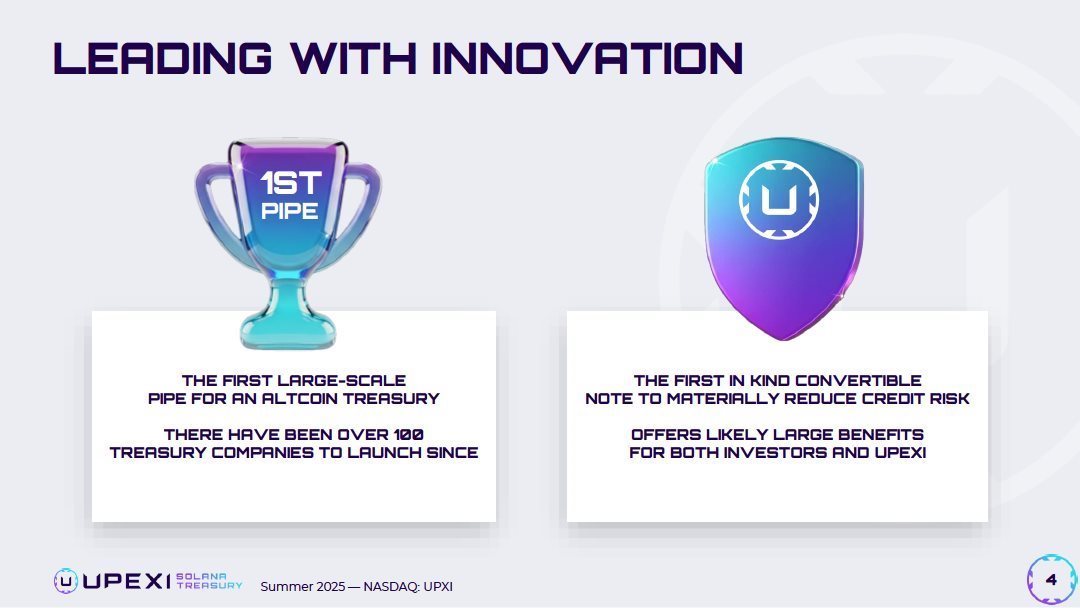 LEADING WITH INNOVATION

1ST PIPE

THE FIRST LARGE-SCALE PIPE FOR AN ALTCOIN TREASURY

THERE HAVE BEEN OVER 100 TREASURY COMPANIES TO LAUNCH SINCE

U

THE FIRST IN KIND CONVERTIBLE NOTE TO MATERIALLY REDUCE CREDIT RISK

OFFERS LIKELY LARGE BENEFITS FOR BOTH INVESTORS AND UPEXI

UPEXI SOLANA TREASURY Summer 2025 — NASDAQ: UPXI

4